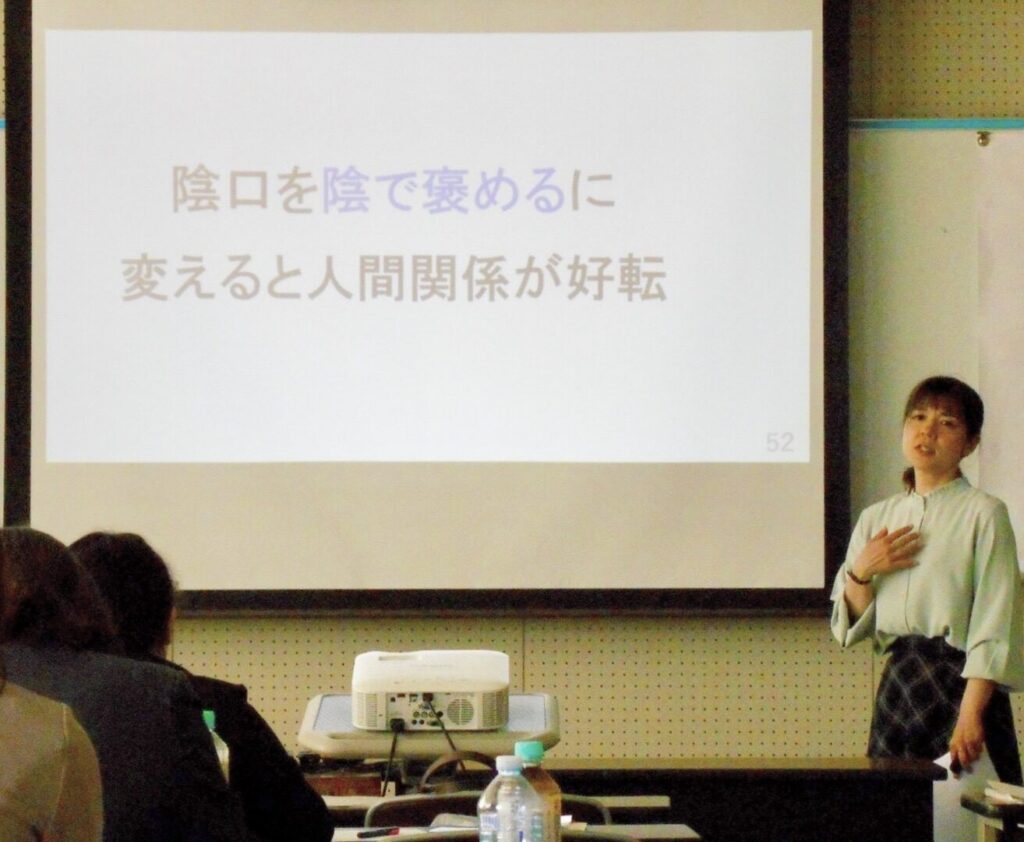 陰口を陰で褒めるに
変えると人間関係が好転

52